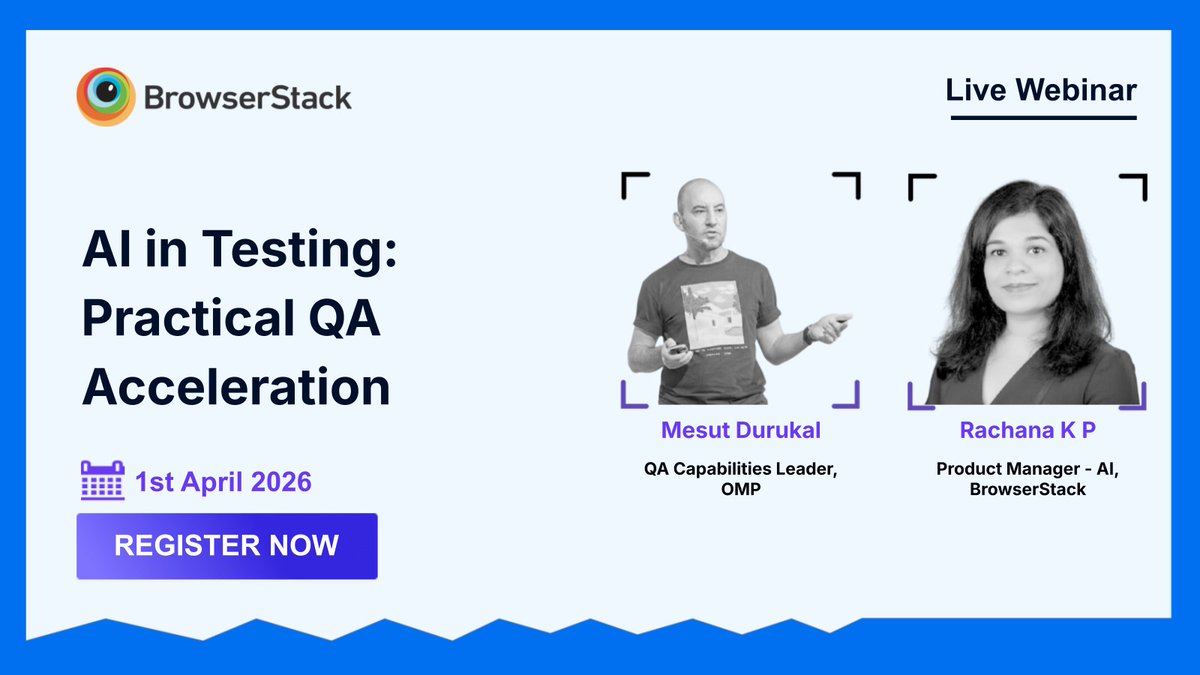 BrowserStack

Live Webinar

AI in Testing: Practical QA Acceleration

1st April 2026

REGISTER NOW

Mesut Durukal

QA Capabilities Leader, OMP

Rachana K P

Product Manager - AI, BrowserStack